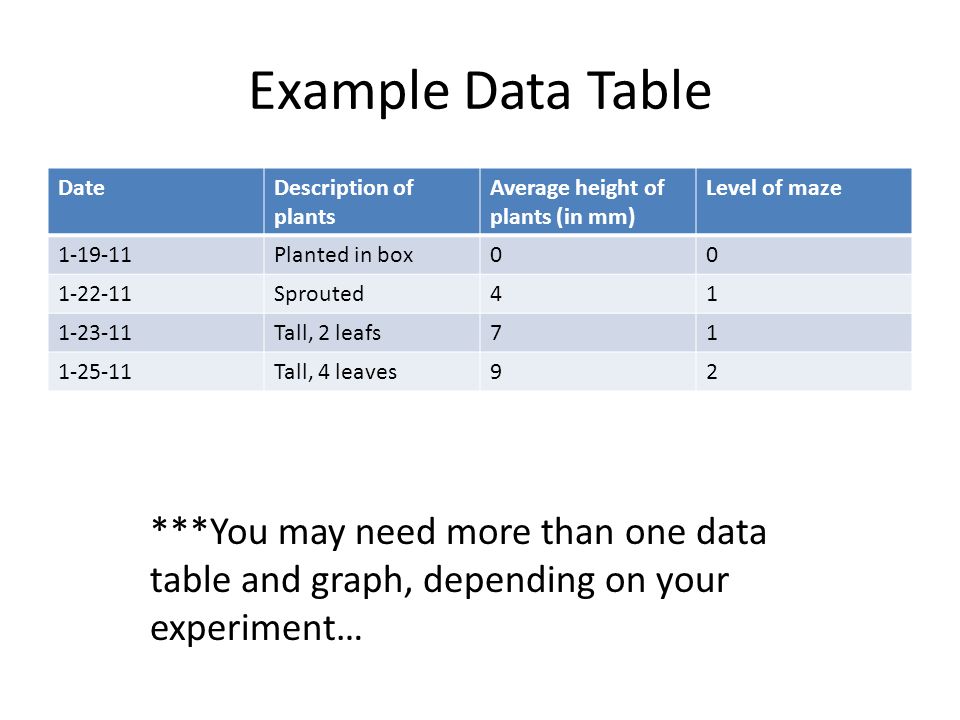 Example Data Table

| Date | Description of plants | Average height of plants (in mm) | Level of maze |
|---|---|---|---|
| 1-19-11 | Planted in box | 0 | 0 |
| 1-22-11 | Sprouted | 4 | 1 |
| 1-23-11 | Tall, 2 leafs | 7 | 1 |
| 1-25-11 | Tall, 4 leaves | 9 | 2 |

***You may need more than one data table and graph, depending on your experiment…